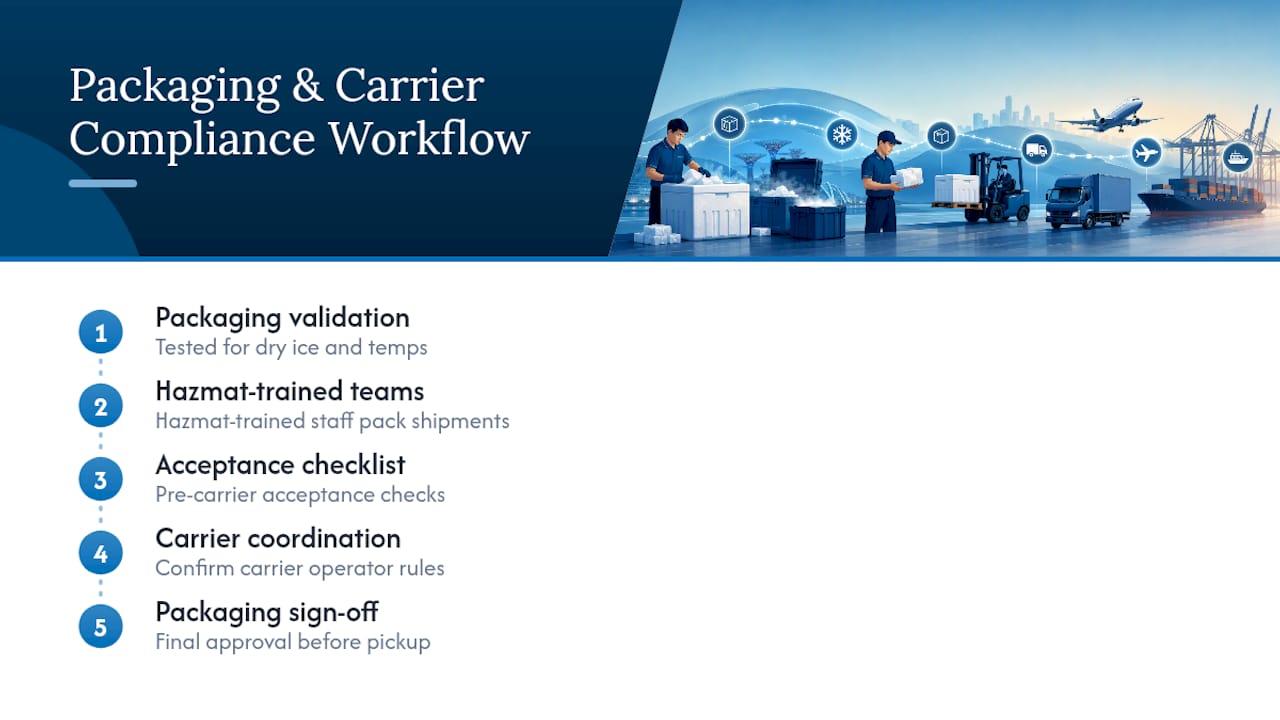 Packaging & Carrier Compliance Workflow

1
Packaging validation
Tested for dry ice and temps

2
Hazmat-trained teams
Hazmat-trained staff pack shipments

3
Acceptance checklist
Pre-carrier acceptance checks

4
Carrier coordination
Confirm carrier operator rules

5
Packaging sign-off
Final approval before pickup